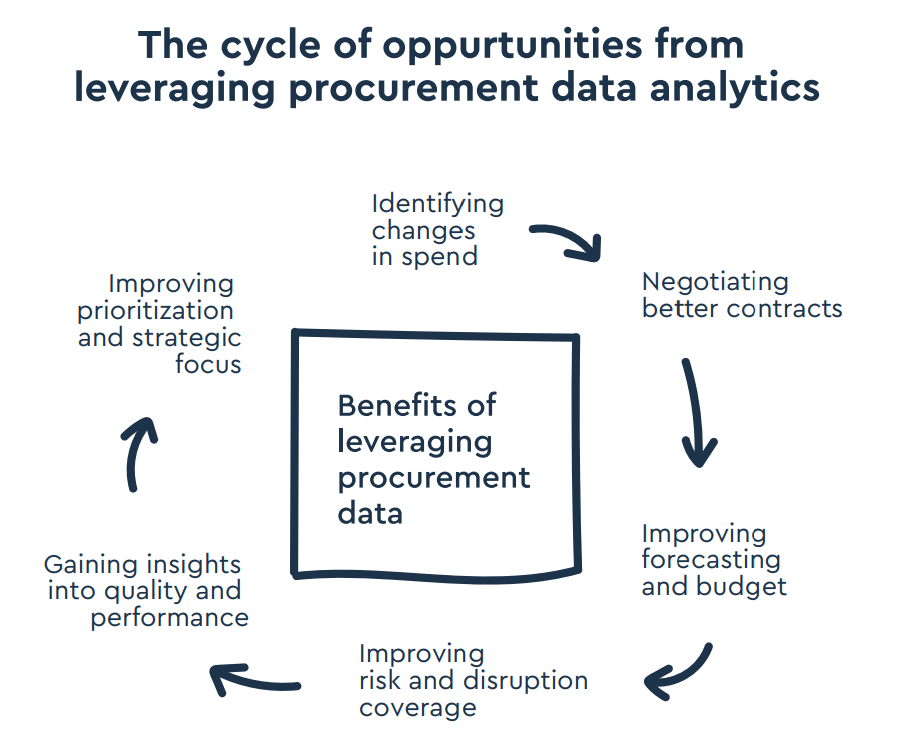 The cycle of oppurtunities from leveraging procurement data analytics

Identifying changes in spend

Negotiating better contracts

Improving forecasting and budget

Improving risk and disruption coverage

Gaining insights into quality and performance

Improving prioritization and strategic focus

Benefits of leveraging procurement data